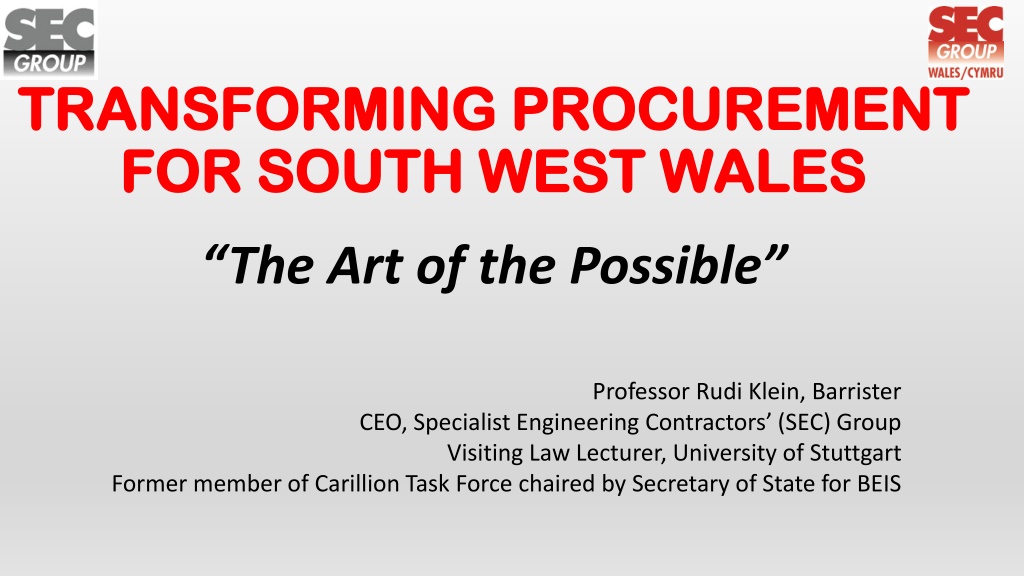 SEC GROUP

SEC GROUP WALES/CYMRU

TRANSFORMING PROCUREMENT FOR SOUTH WEST WALES

“The Art of the Possible”

Professor Rudi Klein, Barrister
CEO, Specialist Engineering Contractors’ (SEC) Group
Visiting Law Lecturer, University of Stuttgart
Former member of Carillion Task Force chaired by Secretary of State for BEIS